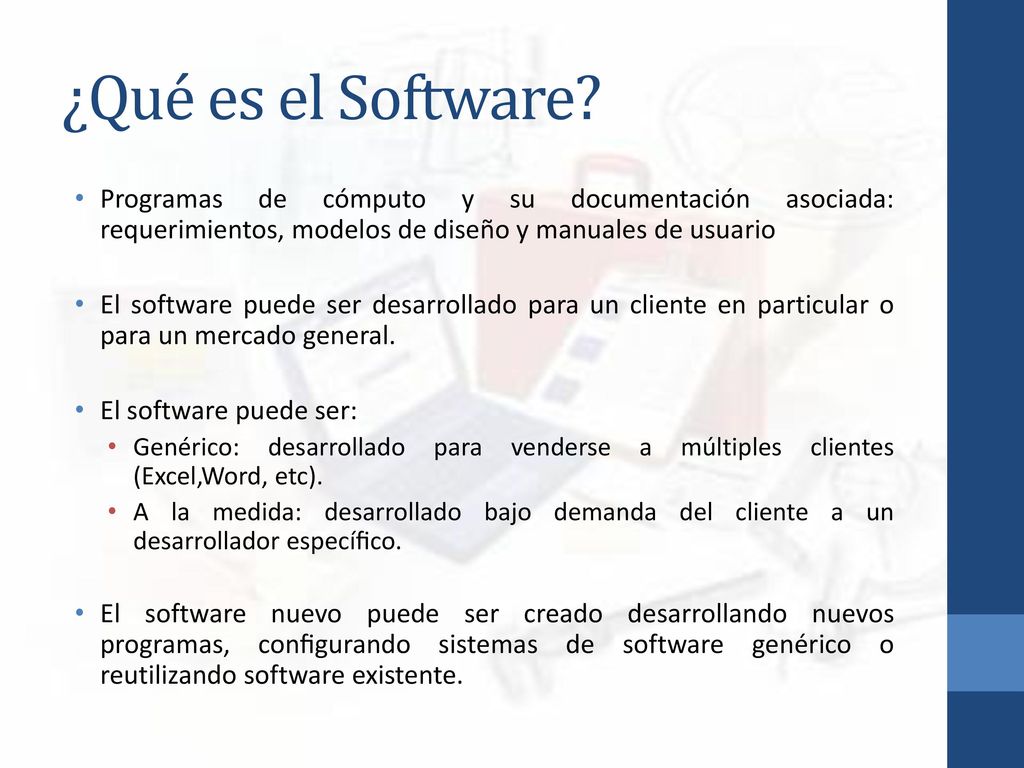 ¿Qué es el Software?

• Programas de cómputo y su documentación asociada: requerimientos, modelos de diseño y manuales de usuario

• El software puede ser desarrollado para un cliente en particular o para un mercado general.

• El software puede ser:
  • Genérico: desarrollado para venderse a múltiples clientes (Excel,Word, etc).
  • A la medida: desarrollado bajo demanda del cliente a un desarrollador específico.

• El software nuevo puede ser creado desarrollando nuevos programas, configurando sistemas de software genérico o reutilizando software existente.